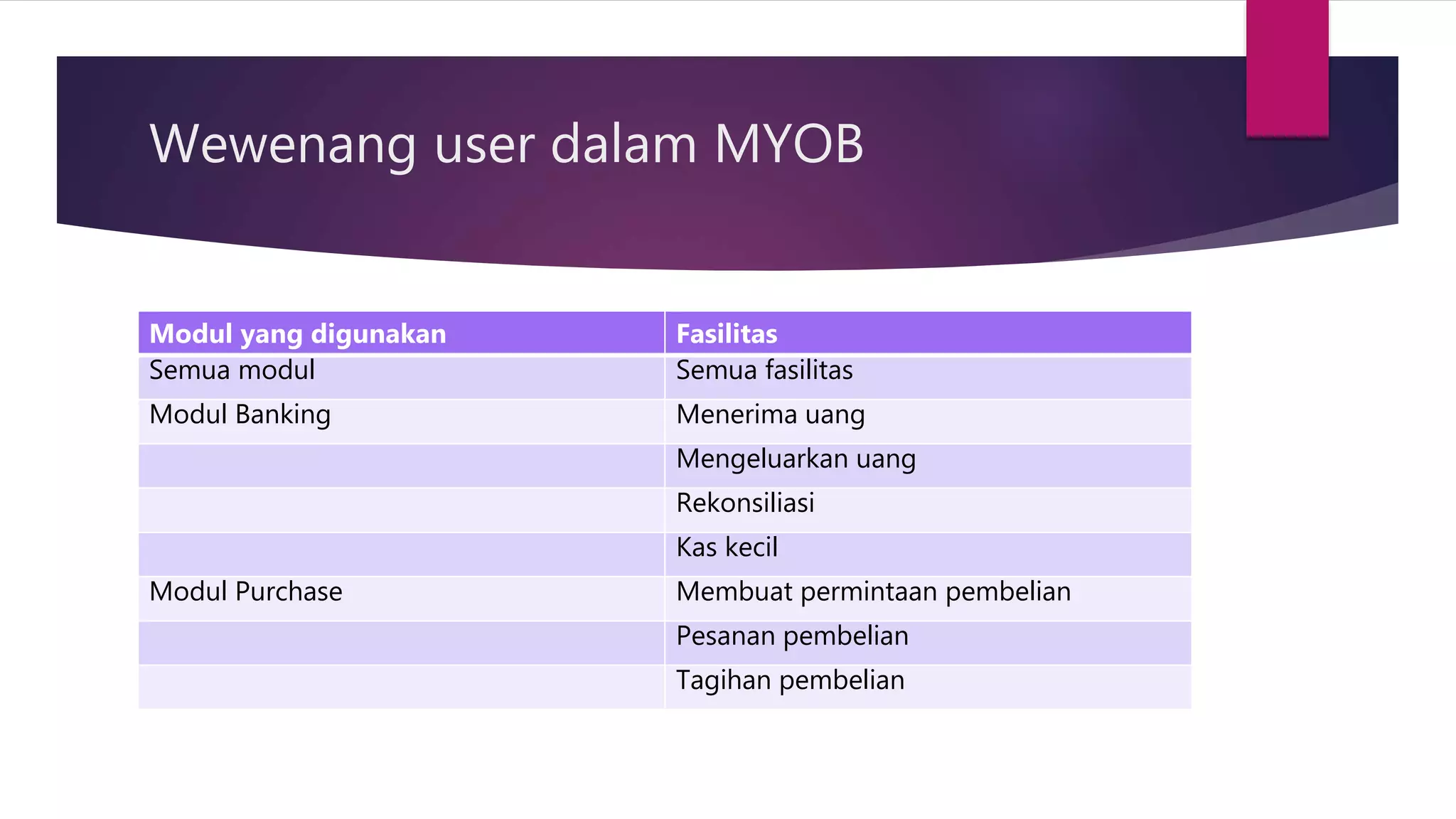 Wewenang user dalam MYOB

| Modul yang digunakan | Fasilitas |
|---|---|
| Semua modul | Semua fasilitas |
| Modul Banking | Menerima uang |
| | Mengeluarkan uang |
| | Rekonsiliasi |
| | Kas kecil |
| Modul Purchase | Membuat permintaan pembelian |
| | Pesanan pembelian |
| | Tagihan pembelian |